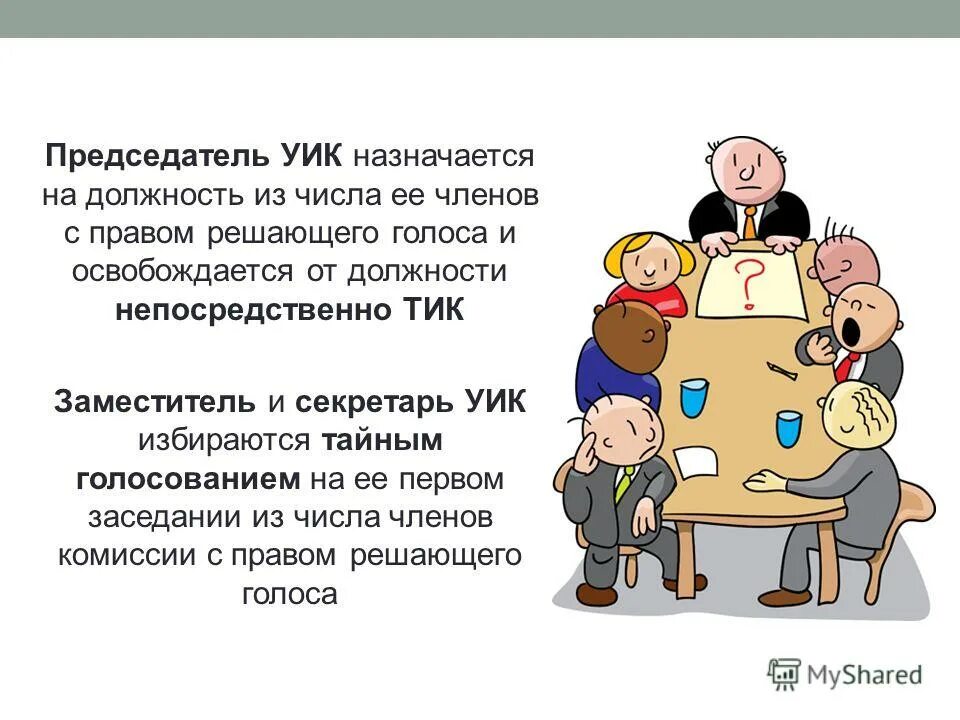 Председатель УИК назначается на должность из числа ее членов с правом решающего голоса и освобождается от должности непосредственно ТИК

Заместитель и секретарь УИК избираются тайным голосованием на ее первом заседании из числа членов комиссии с правом решающего голоса

?

MyShared